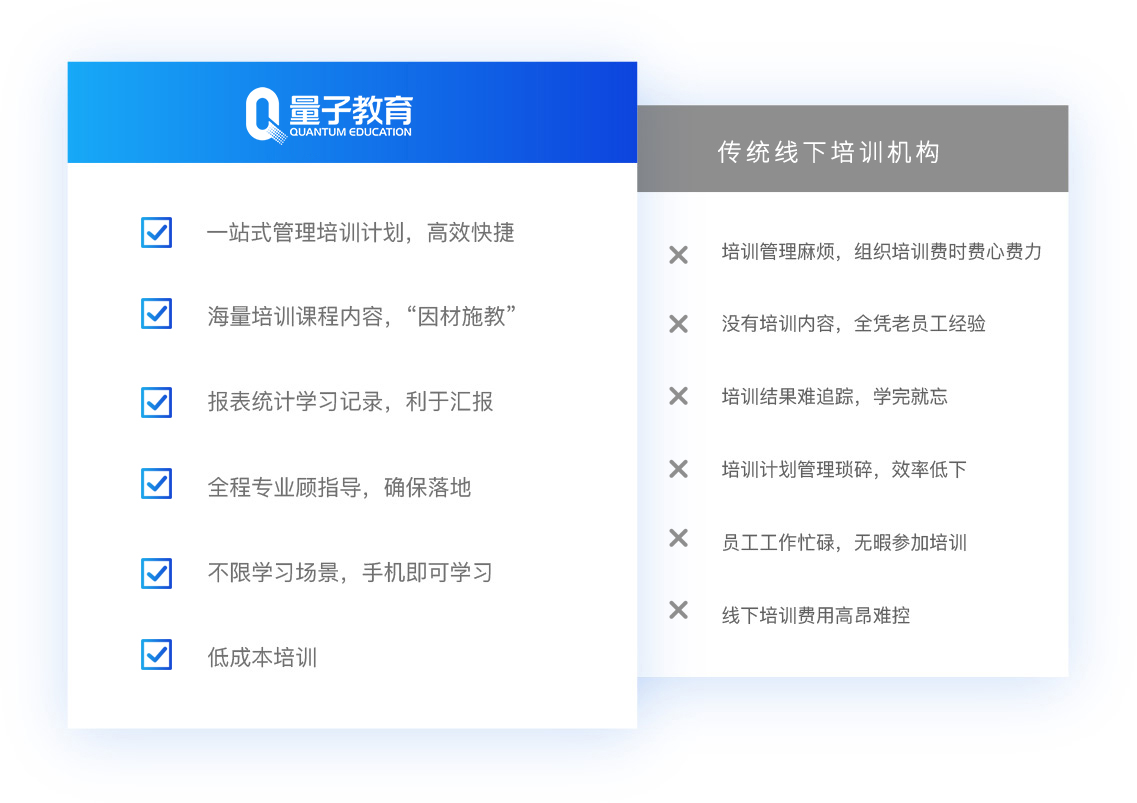 量子教育
QUANTUM EDUCATION

一站式管理培训计划，高效快捷

海量培训课程内容，“因材施教”

报表统计学习记录，利于汇报

全程专业顾指导，确保落地

不限学习场景，手机即可学习

低成本培训

传统线下培训机构

培训管理麻烦，组织培训费时费心费力

没有培训内容，全凭老员工经验

培训结果难追踪，学完就忘

培训计划管理琐碎，效率低下

员工工作忙碌，无暇参加培训

线下培训费用高昂难控